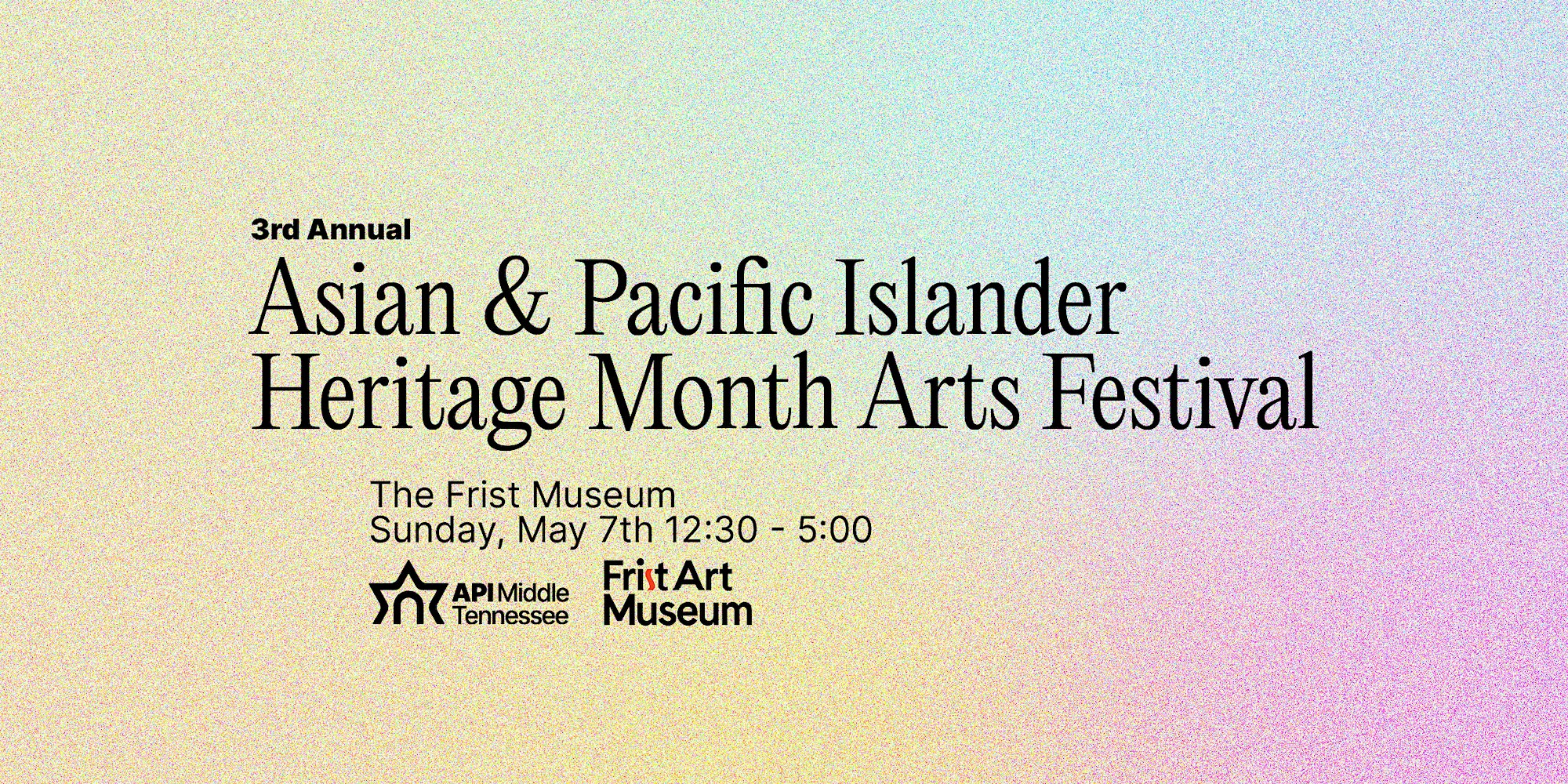 3rd Annual

Asian & Pacific Islander Heritage Month Arts Festival

The Frist Museum
Sunday, May 7th 12:30 - 5:00

API Middle Tennessee

Frist Art Museum